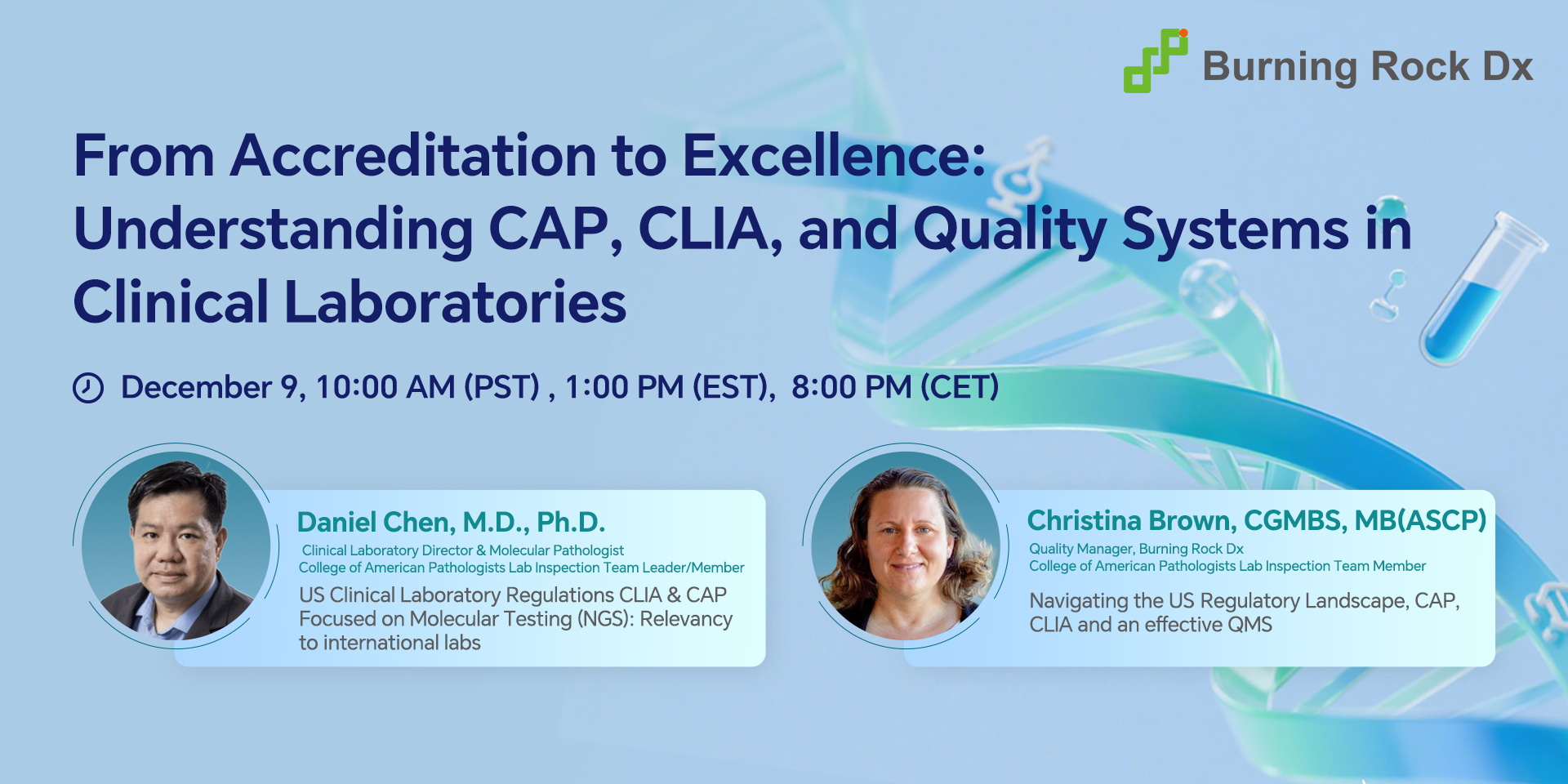 Burning Rock Dx

From Accreditation to Excellence: Understanding CAP, CLIA, and Quality Systems in Clinical Laboratories

December 9, 10:00 AM (PST) , 1:00 PM (EST), 8:00 PM (CET)

Daniel Chen, M.D., Ph.D.
Clinical Laboratory Director & Molecular Pathologist
College of American Pathologists Lab Inspection Team Leader/Member
US Clinical Laboratory Regulations CLIA & CAP Focused on Molecular Testing (NGS): Relevancy to international labs

Christina Brown, CGMBS, MB(ASCP)
Quality Manager, Burning Rock Dx
College of American Pathologists Lab Inspection Team Member
Navigating the US Regulatory Landscape, CAP, CLIA and an effective QMS